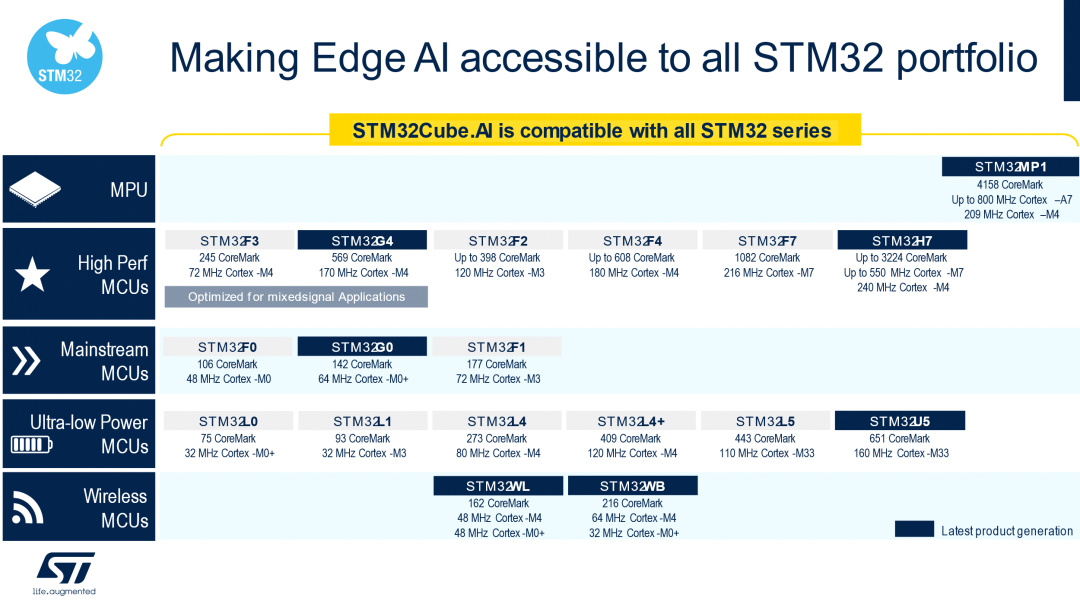 STM32

Making Edge AI accessible to all STM32 portfolio

STM32Cube.AI is compatible with all STM32 series

MPU

STM32MP1
4158 CoreMark
Up to 800 MHz Cortex –A7
209 MHz Cortex –M4

High Perf MCUs

STM32F3
245 CoreMark
72 MHz Cortex -M4

STM32G4
569 CoreMark
170 MHz Cortex -M4

Optimized for mixedsignal Applications

STM32F2
Up to 398 CoreMark
120 MHz Cortex -M3

STM32F4
Up to 608 CoreMark
180 MHz Cortex -M4

STM32F7
1082 CoreMark
216 MHz Cortex -M7

STM32H7
Up to 3224 CoreMark
Up to 550 MHz Cortex -M7
240 MHz Cortex -M4

Mainstream MCUs

STM32F0
106 CoreMark
48 MHz Cortex -M0

STM32G0
142 CoreMark
64 MHz Cortex -M0+

STM32F1
177 CoreMark
72 MHz Cortex -M3

Ultra-low Power MCUs

STM32L0
75 CoreMark
32 MHz Cortex -M0+

STM32L1
93 CoreMark
32 MHz Cortex -M3

STM32L4
273 CoreMark
80 MHz Cortex -M4

STM32L4+
409 CoreMark
120 MHz Cortex -M4

STM32L5
443 CoreMark
110 MHz Cortex -M33

STM32U5
651 CoreMark
160 MHz Cortex -M33

Wireless MCUs

STM32WL
162 CoreMark
48 MHz Cortex -M4
48 MHz Cortex -M0+

STM32WB
216 CoreMark
64 MHz Cortex -M4
32 MHz Cortex -M0+

Latest product generation

life.augmented